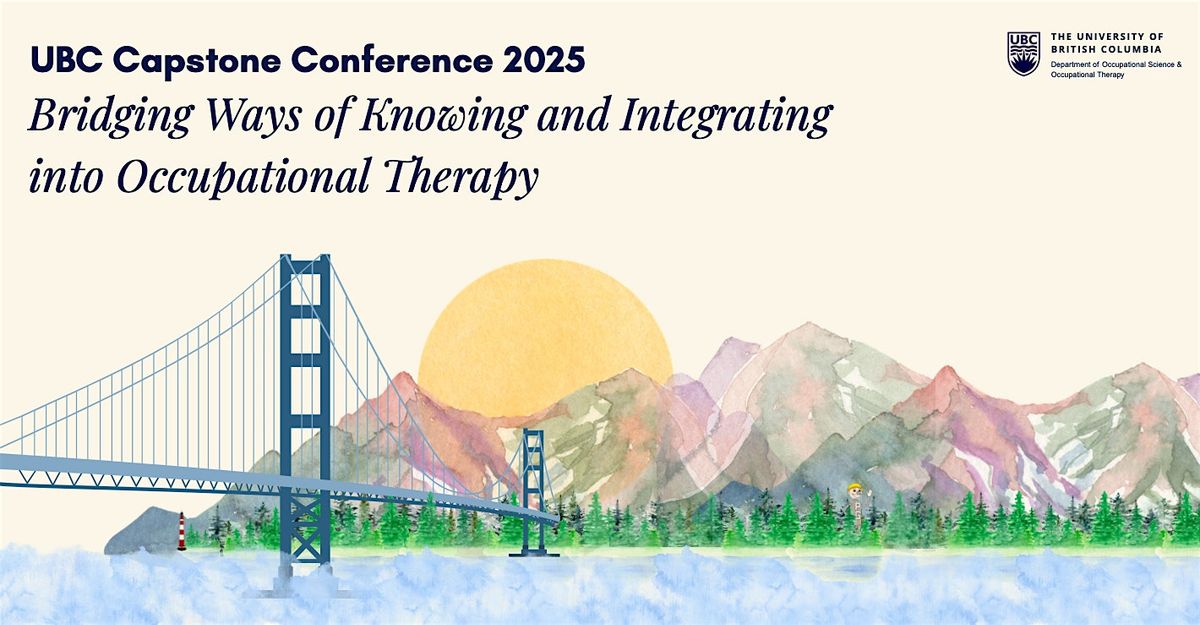 UBC Capstone Conference 2025

Bridging Ways of Knowing and Integrating into Occupational Therapy

UBC

THE UNIVERSITY OF BRITISH COLUMBIA

Department of Occupational Science & Occupational Therapy